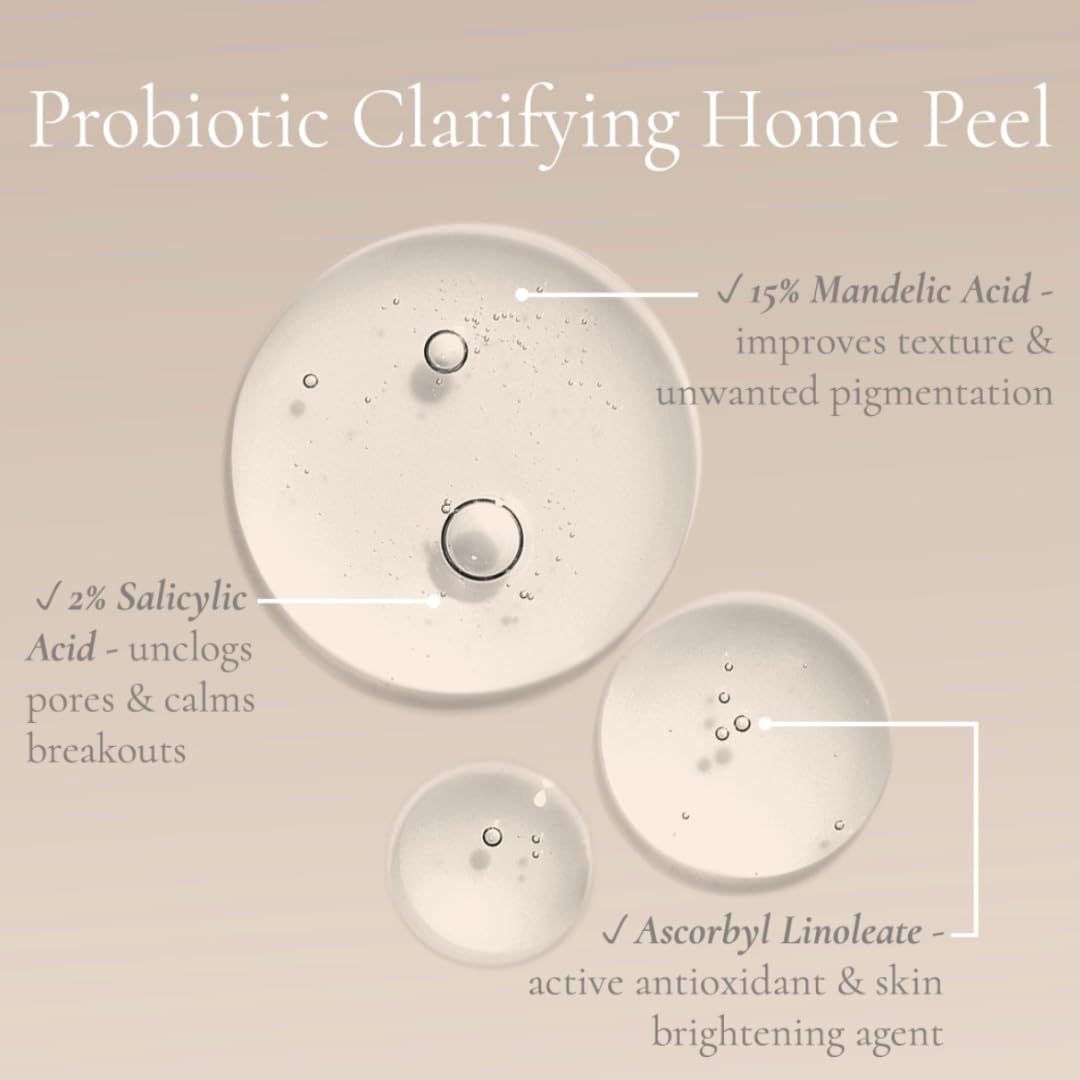 Probiotic Clarifying Home Peel

✓ 15% Mandelic Acid - improves texture & unwanted pigmentation

✓ 2% Salicylic Acid - unclogs pores & calms breakouts

✓ Ascorbyl Linoleate - active antioxidant & skin brightening agent